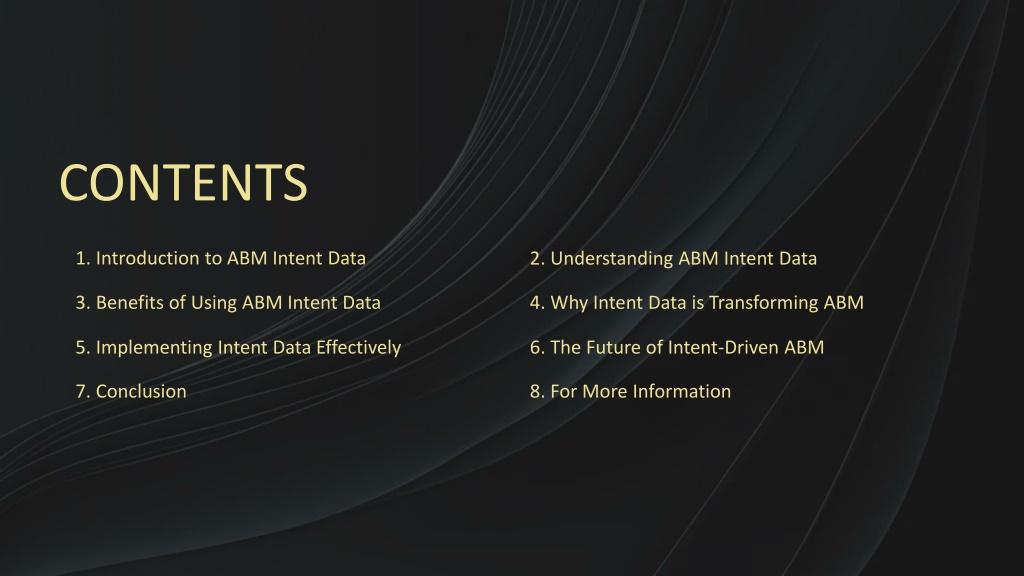 CONTENTS

1. Introduction to ABM Intent Data

2. Understanding ABM Intent Data

3. Benefits of Using ABM Intent Data

4. Why Intent Data is Transforming ABM

5. Implementing Intent Data Effectively

6. The Future of Intent-Driven ABM

7. Conclusion

8. For More Information